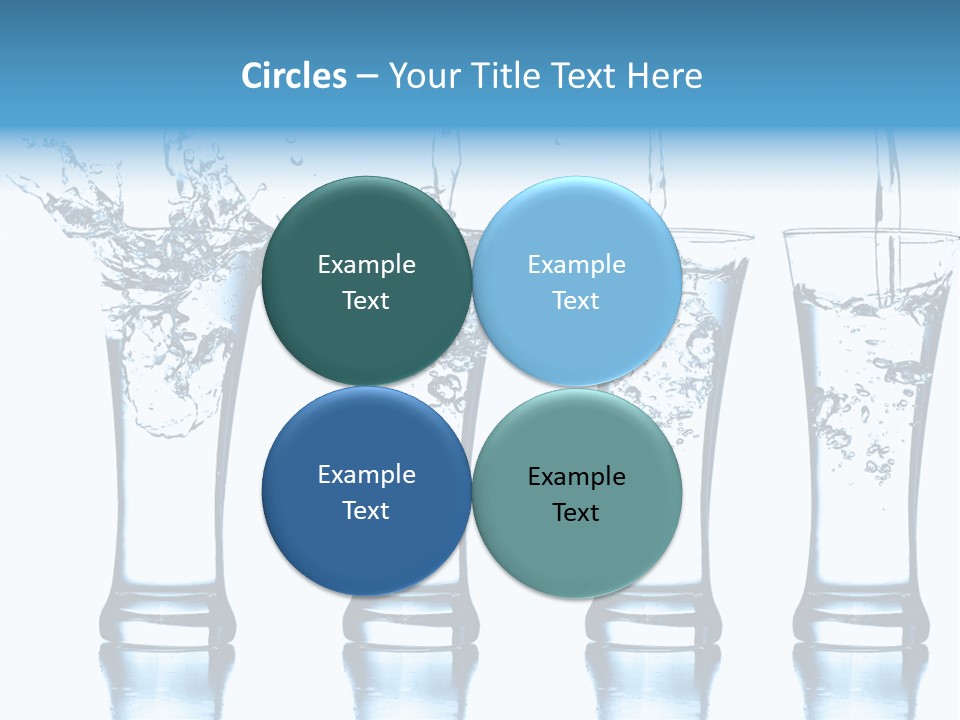 Circles – Your Title Text Here

Example Text

Example Text

Example Text

Example Text